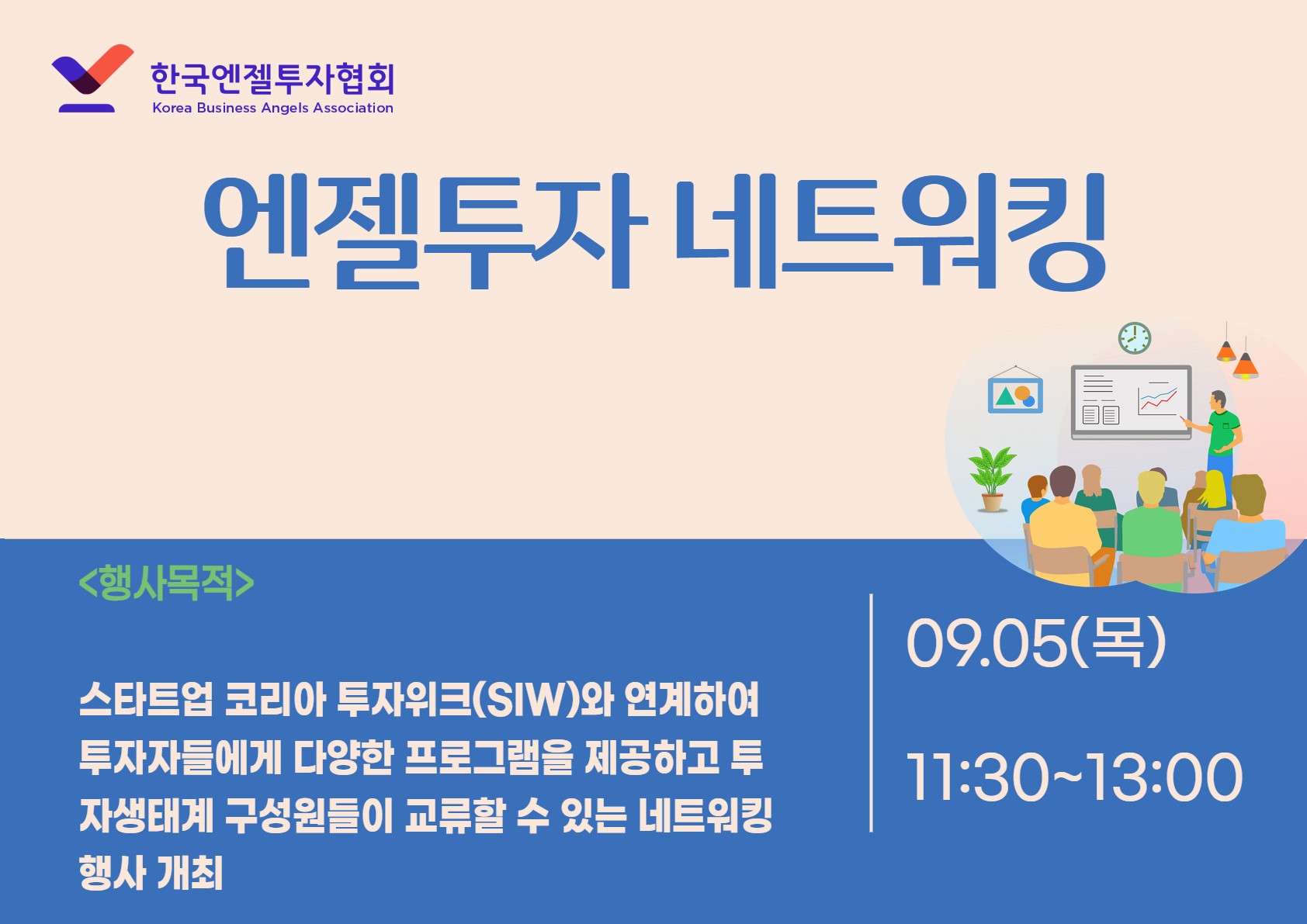 한국엔젤투자협회
Korea Business Angels Association

엔젤투자 네트워킹

<행사목적>

스타트업 코리아 투자위크(SIW)와 연계하여 투자자들에게 다양한 프로그램을 제공하고 투자생태계 구성원들이 교류할 수 있는 네트워킹 행사 개최

09.05(목)

11:30~13:00